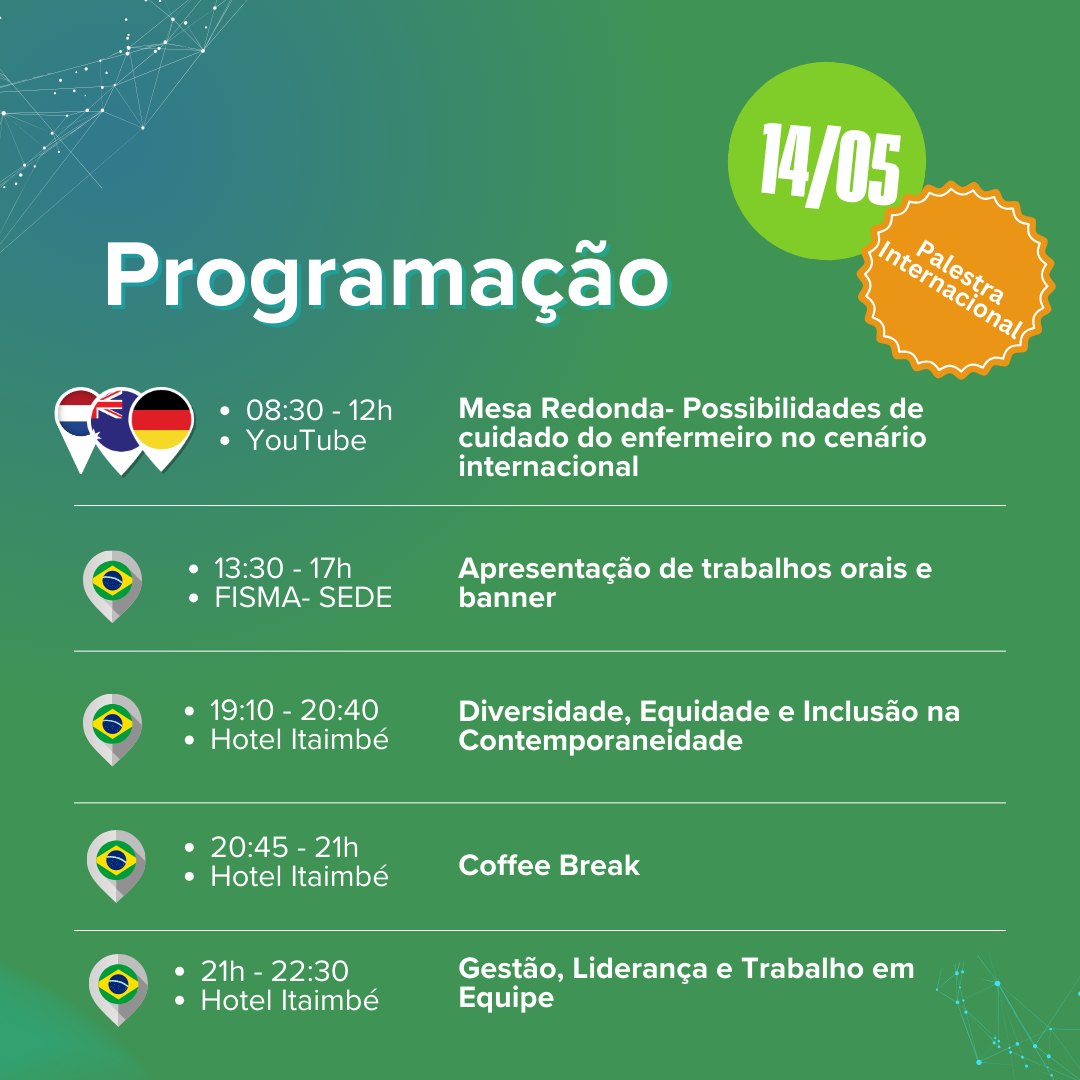 14/05

Palestra Internacional

Programação

- 08:30 - 12h
- YouTube

Mesa Redonda- Possibilidades de cuidado do enfermeiro no cenário internacional

- 13:30 - 17h
- FISMA- SEDE

Apresentação de trabalhos orais e banner

- 19:10 - 20:40
- Hotel Itaimbé

Diversidade, Equidade e Inclusão na Contemporaneidade

- 20:45 - 21h
- Hotel Itaimbé

Coffee Break

- 21h - 22:30
- Hotel Itaimbé

Gestão, Liderança e Trabalho em Equipe